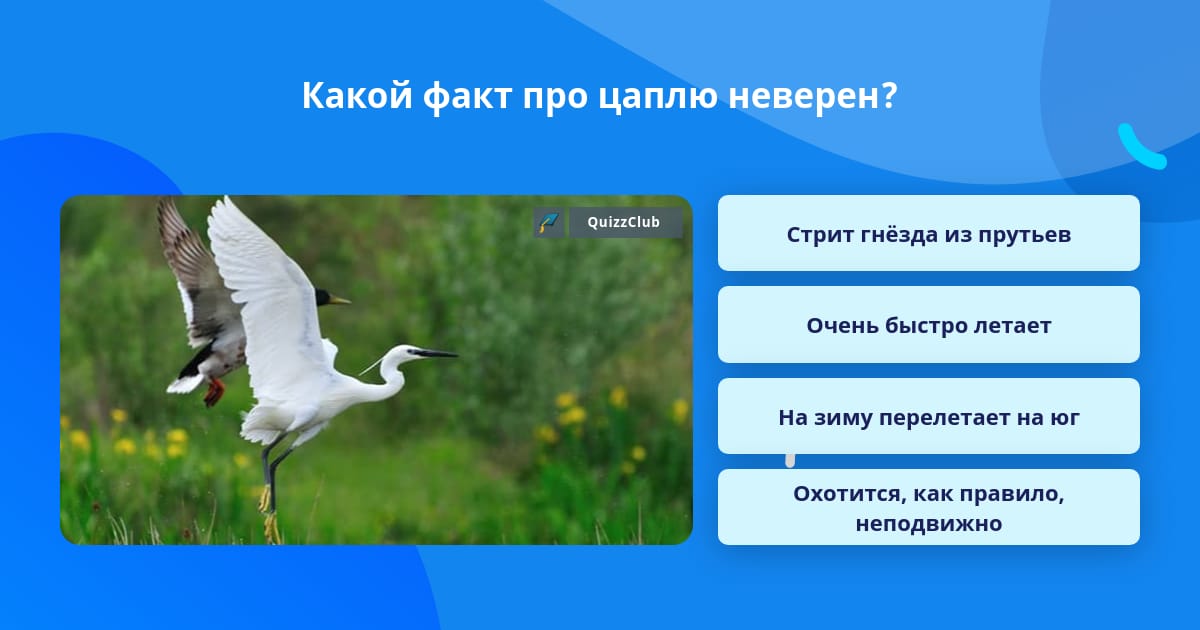 Какой факт про цаплю неверен?

QuizzClub

Стрит гнёзда из прутьев

Очень быстро летает

На зиму перелетает на юг

Охотится, как правило, неподвижно